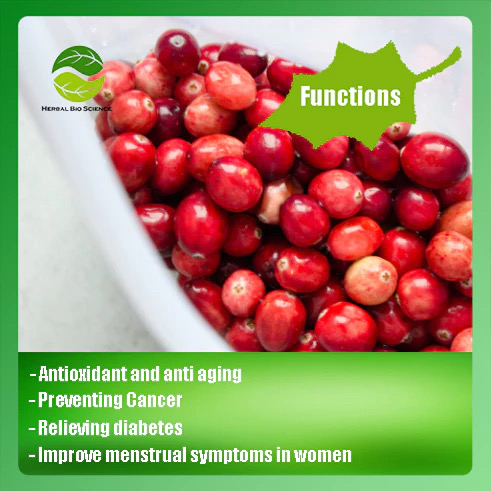 HERBAL BIO SCIENCE

Functions

- Antioxidant and anti aging
- Preventing Cancer
- Relieving diabetes
- Improve menstrual symptoms in women